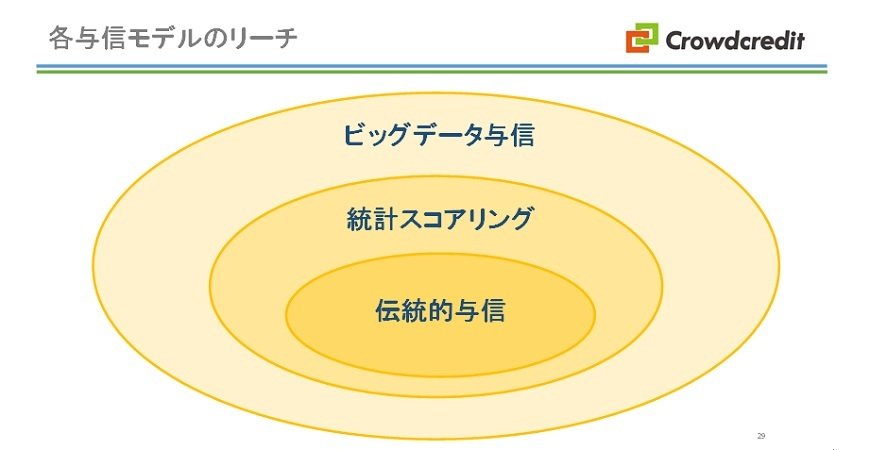 各与信モデルのリーチ

Crowdcredit

ビッグデータ与信

統計スコアリング

伝統的与信

29